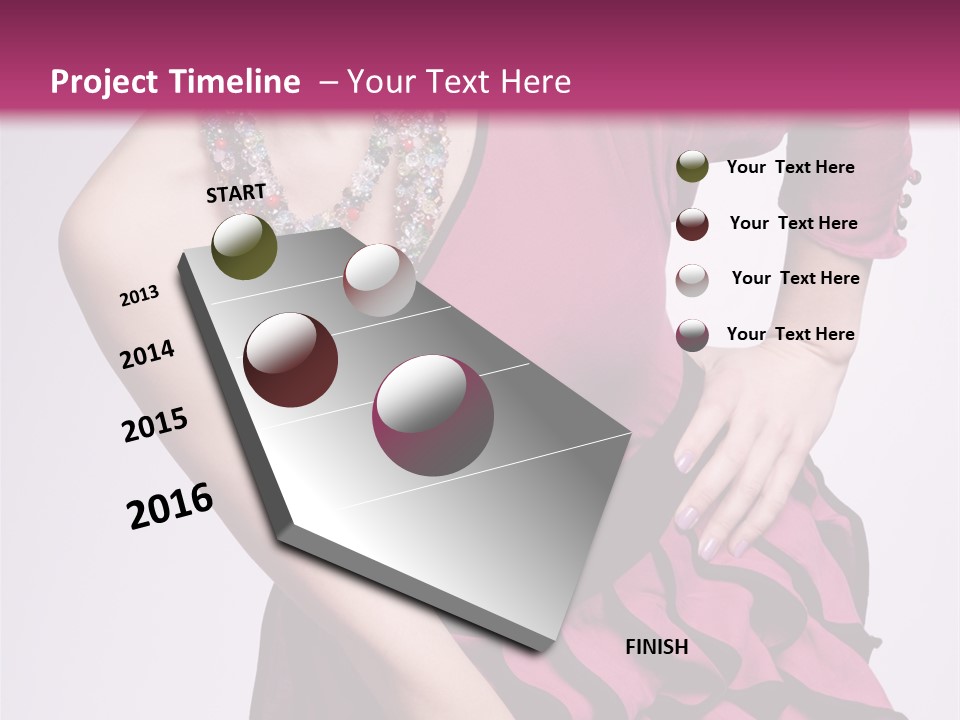 Project Timeline – Your Text Here

START

2013

2014

2015

2016

FINISH

Your Text Here

Your Text Here

Your Text Here

Your Text Here